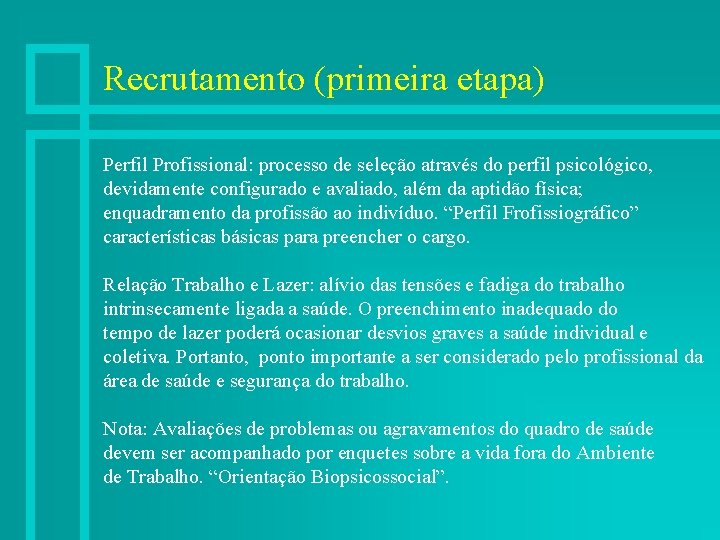 Recrutamento (primeira etapa)

Perfil Profissional: processo de seleção através do perfil psicológico, devidamente configurado e avaliado, além da aptidão física; enquadramento da profissão ao indivíduo. “Perfil Frofissiográfico” características básicas para preencher o cargo.

Relação Trabalho e Lazer: alívio das tensões e fadiga do trabalho intrinsecamente ligada a saúde. O preenchimento inadequado do tempo de lazer poderá ocasionar desvios graves a saúde individual e coletiva. Portanto, ponto importante a ser considerado pelo profissional da área de saúde e segurança do trabalho.

Nota: Avaliações de problemas ou agravamentos do quadro de saúde devem ser acompanhado por enquetes sobre a vida fora do Ambiente de Trabalho. “Orientação Biopsicossocial”.